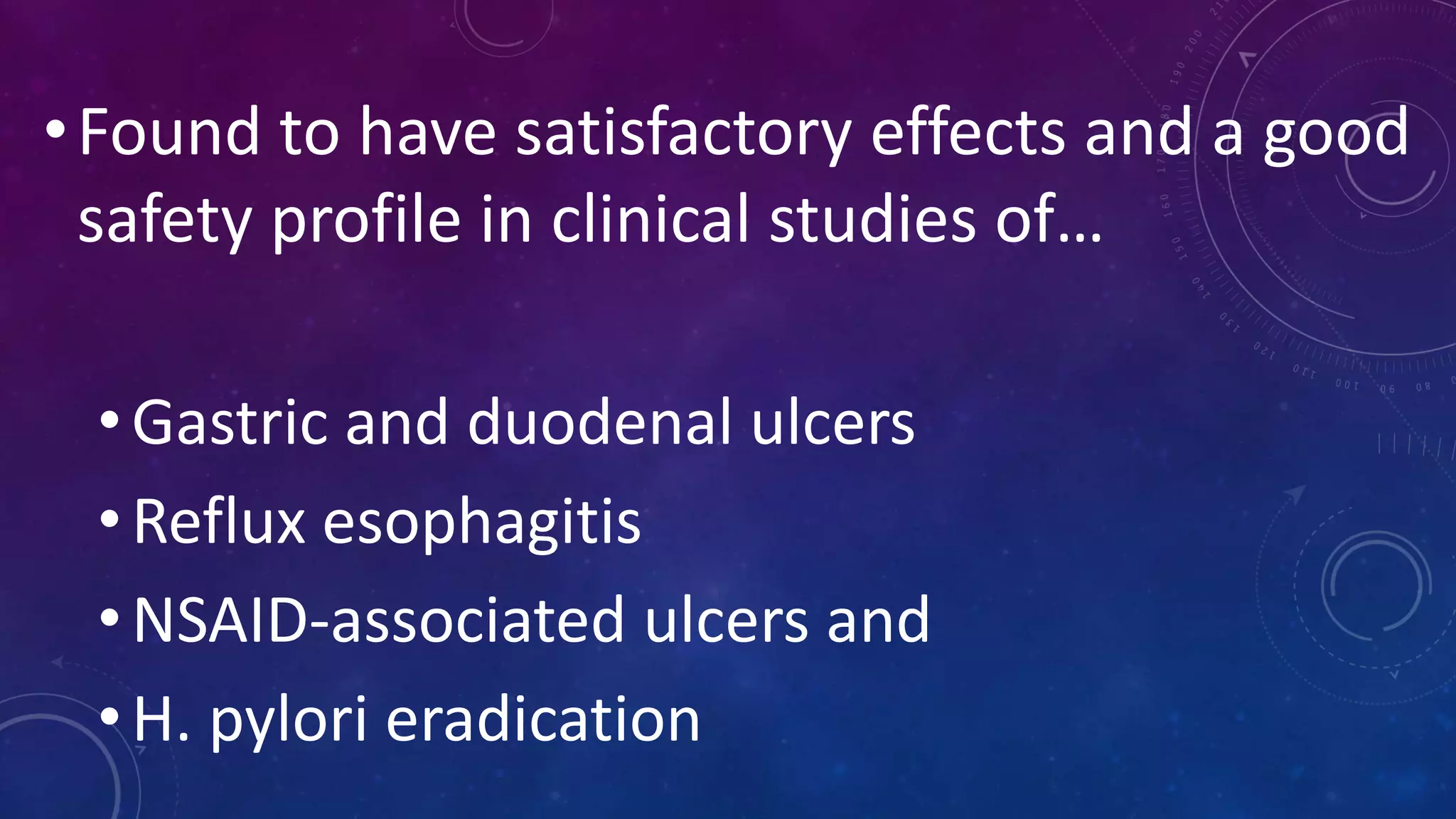 • Found to have satisfactory effects and a good safety profile in clinical studies of…

• Gastric and duodenal ulcers
• Reflux esophagitis
• NSAID-associated ulcers and
• H. pylori eradication